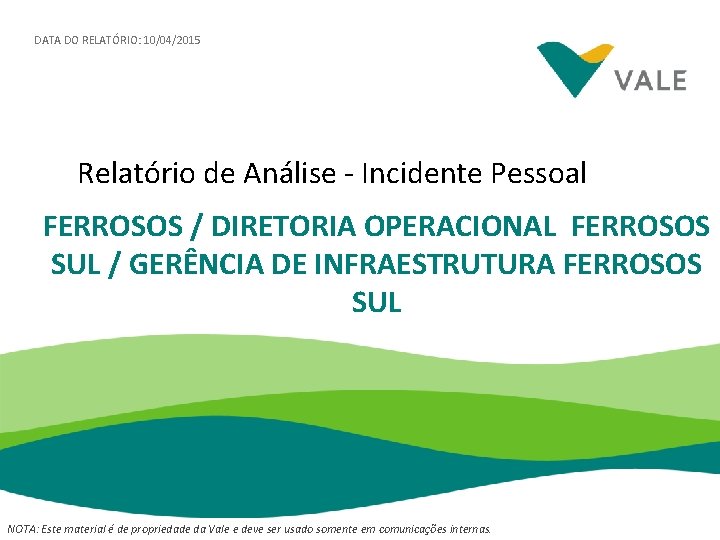 DATA DO RELATÓRIO: 10/04/2015

VALE

Relatório de Análise - Incidente Pessoal

FERROSOS / DIRETORIA OPERACIONAL FERROSOS SUL / GERÊNCIA DE INFRAESTRUTURA FERROSOS SUL

NOTA: Este material é de propriedade da Vale e deve ser usado somente em comunicações internas.